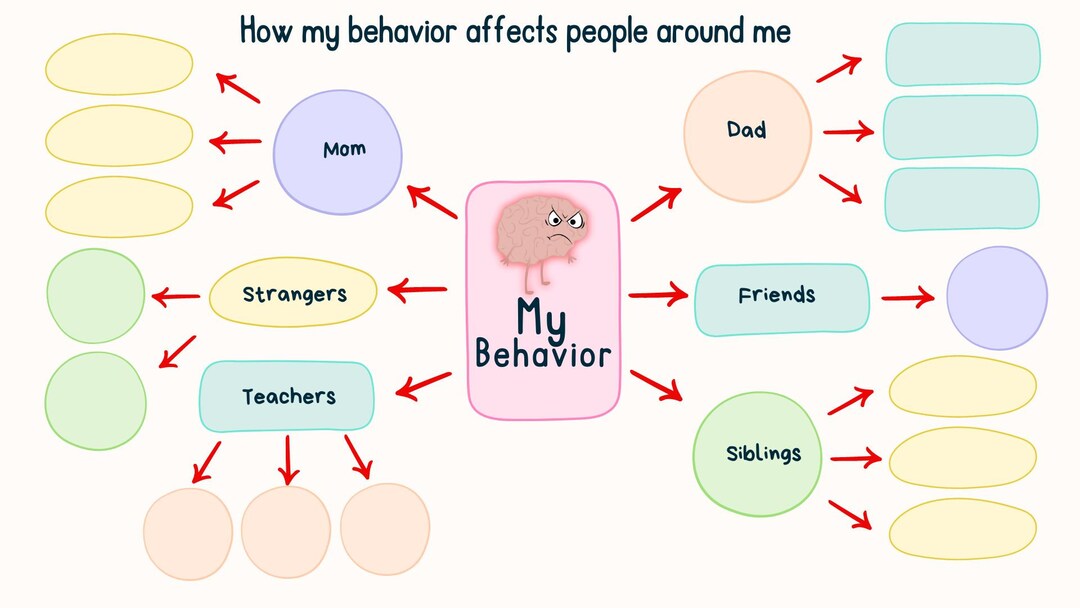 How my behavior affects people around me

Mom

Dad

Strangers

My Behavior

Friends

Teachers

Siblings